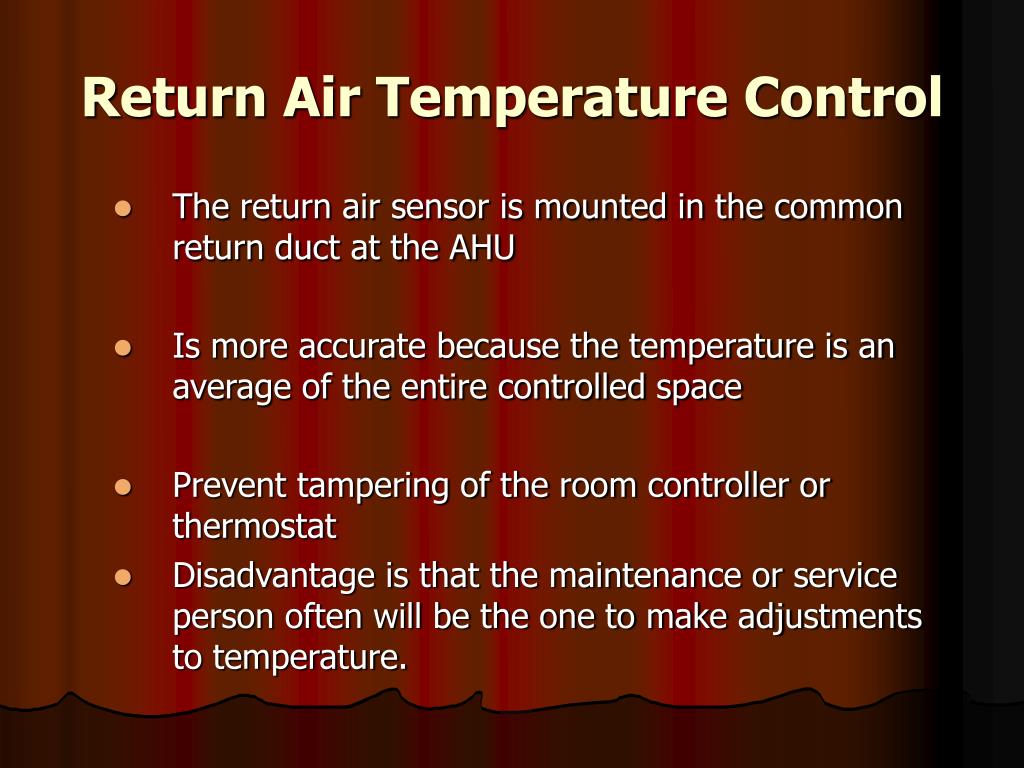 Return Air Temperature Control

- The return air sensor is mounted in the common return duct at the AHU

- Is more accurate because the temperature is an average of the entire controlled space

- Prevent tampering of the room controller or thermostat
- Disadvantage is that the maintenance or service person often will be the one to make adjustments to temperature.